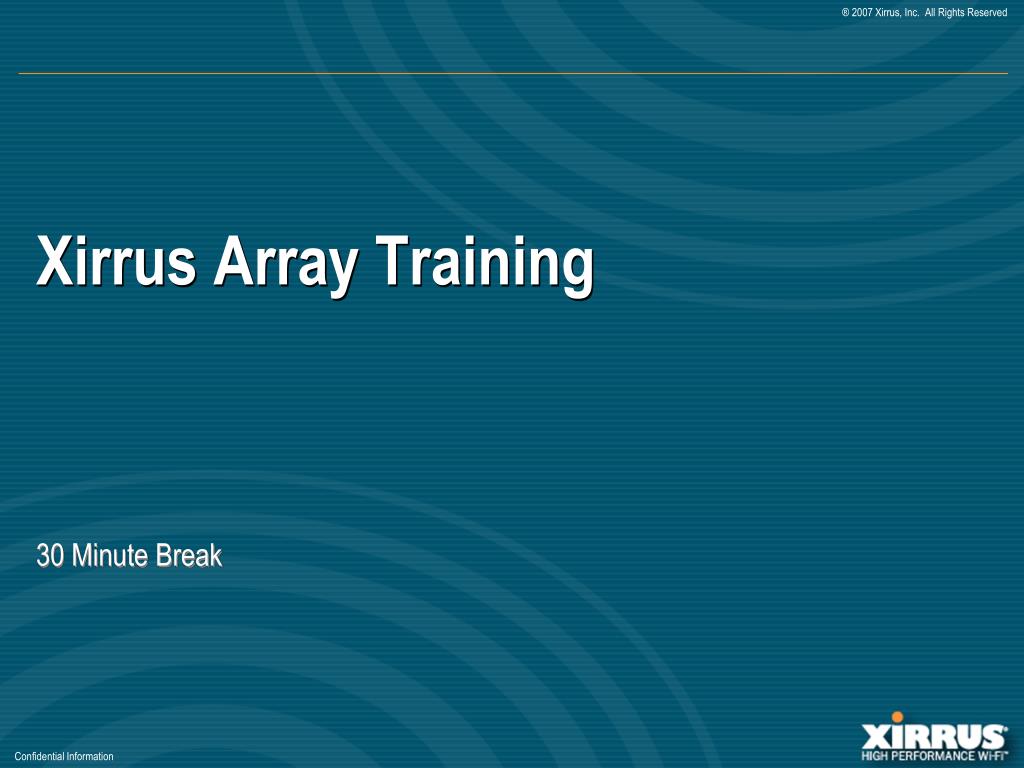 ® 2007 Xirrus, Inc. All Rights Reserved

Xirrus Array Training

30 Minute Break

Confidential Information

XIRRUS®
HIGH PERFORMANCE WI-FI™